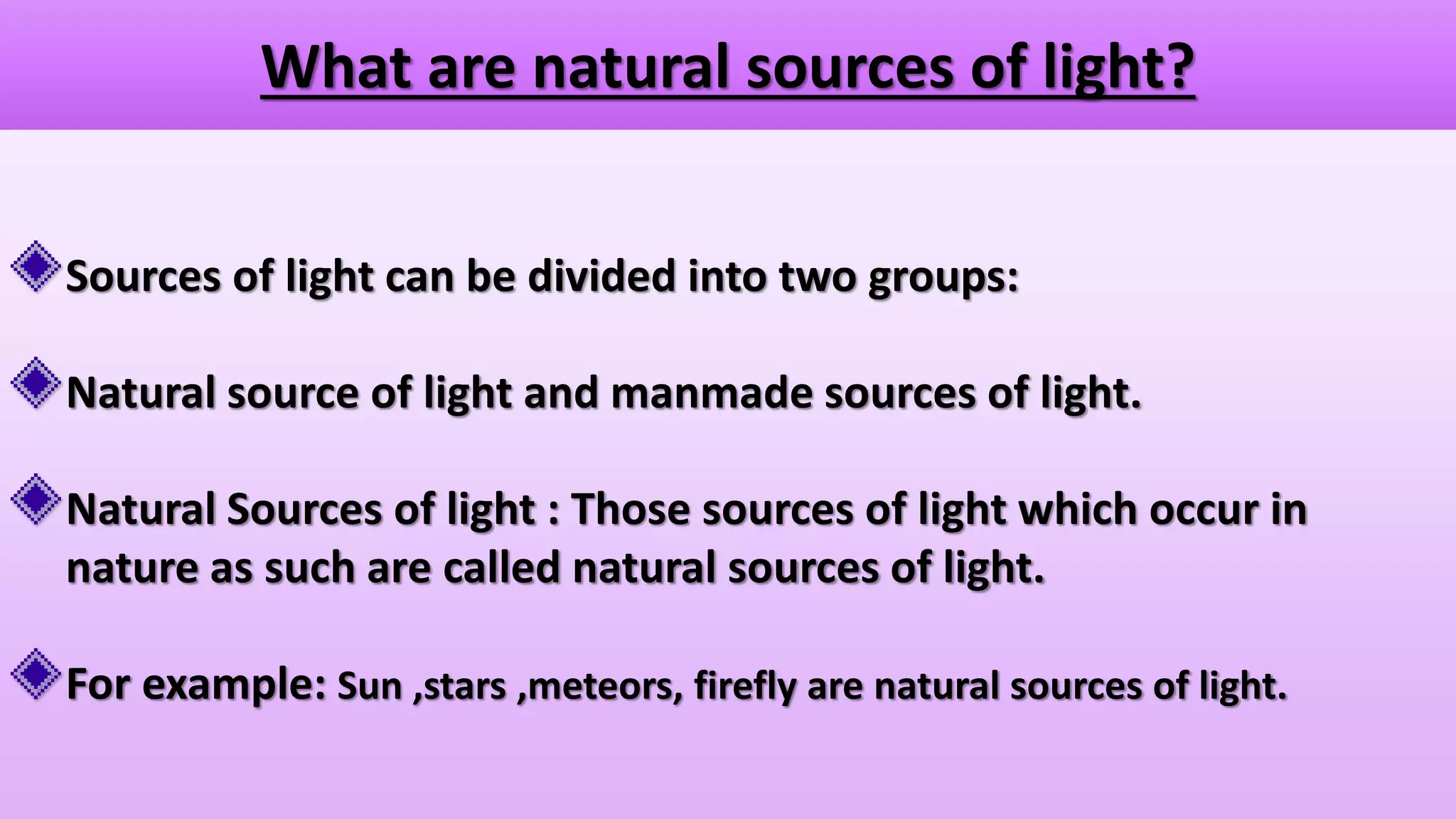 What are natural sources of light?

Sources of light can be divided into two groups:

Natural source of light and manmade sources of light.

Natural Sources of light : Those sources of light which occur in nature as such are called natural sources of light.

For example: Sun ,stars ,meteors, firefly are natural sources of light.